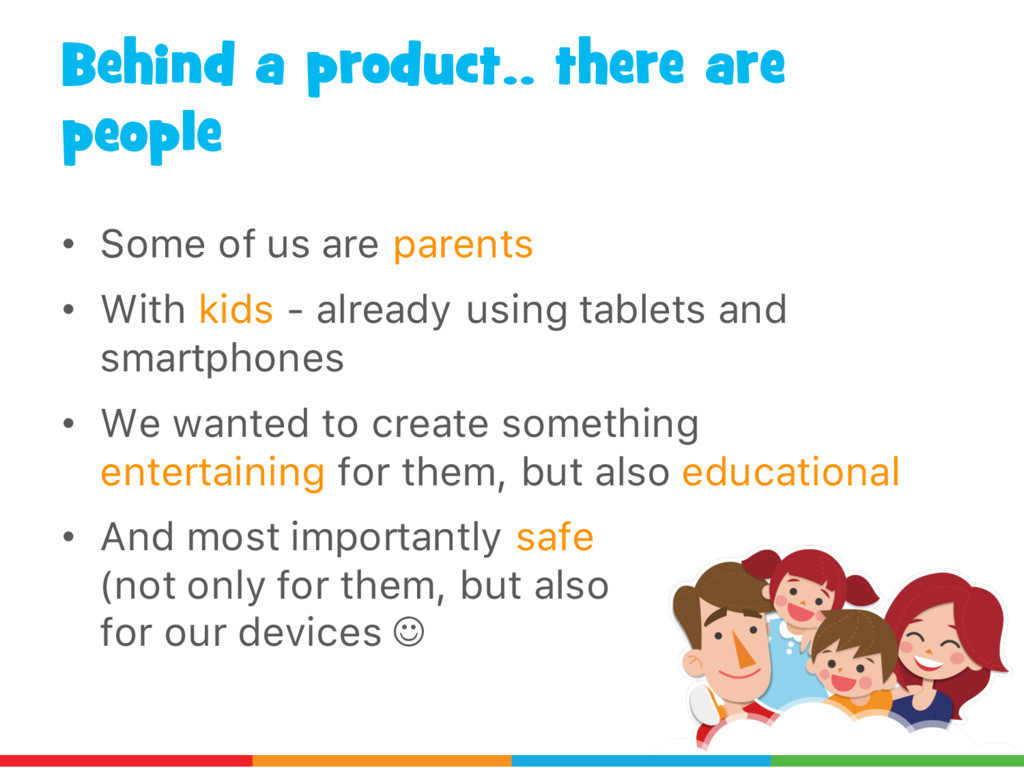 Behind a product.. there are people

• Some of us are parents
• With kids - already using tablets and smartphones
• We wanted to create something entertaining for them, but also educational
• And most importantly safe (not only for them, but also for our devices ☺